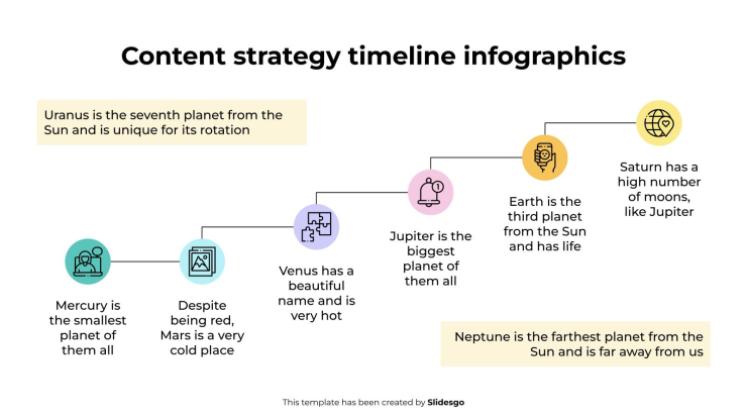 Content strategy timeline infographics

Uranus is the seventh planet from the Sun and is unique for its rotation

Mercury is the smallest planet of them all

Despite being red, Mars is a very cold place

Venus has a beautiful name and is very hot

Jupiter is the biggest planet of them all

Earth is the third planet from the Sun and has life

Saturn has a high number of moons, like Jupiter

Neptune is the farthest planet from the Sun and is far away from us

This template has been created by Slidesgo